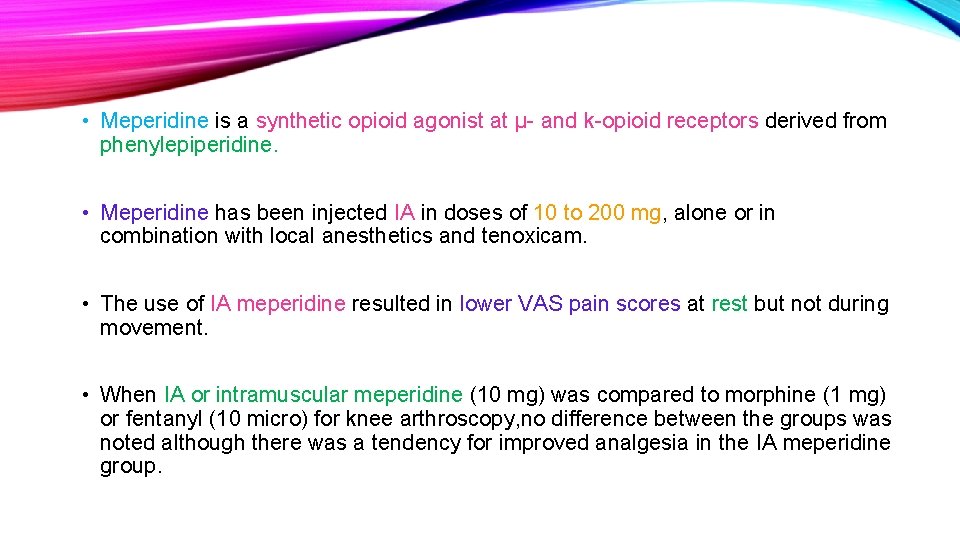 • Meperidine is a synthetic opioid agonist at μ- and k-opioid receptors derived from phenylepiperidine.

• Meperidine has been injected IA in doses of 10 to 200 mg, alone or in combination with local anesthetics and tenoxicam.

• The use of IA meperidine resulted in lower VAS pain scores at rest but not during movement.

• When IA or intramuscular meperidine (10 mg) was compared to morphine (1 mg) or fentanyl (10 micro) for knee arthroscopy,no difference between the groups was noted although there was a tendency for improved analgesia in the IA meperidine group.